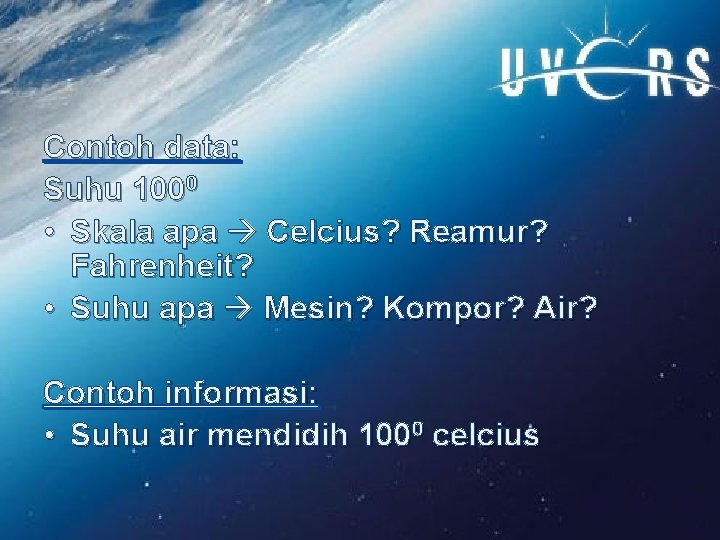 UVERS

Contoh data:
Suhu $100^0$
• Skala apa → Celcius? Reamur? Fahrenheit?
• Suhu apa → Mesin? Kompor? Air?

Contoh informasi:
• Suhu air mendidih $100^0$ celcius